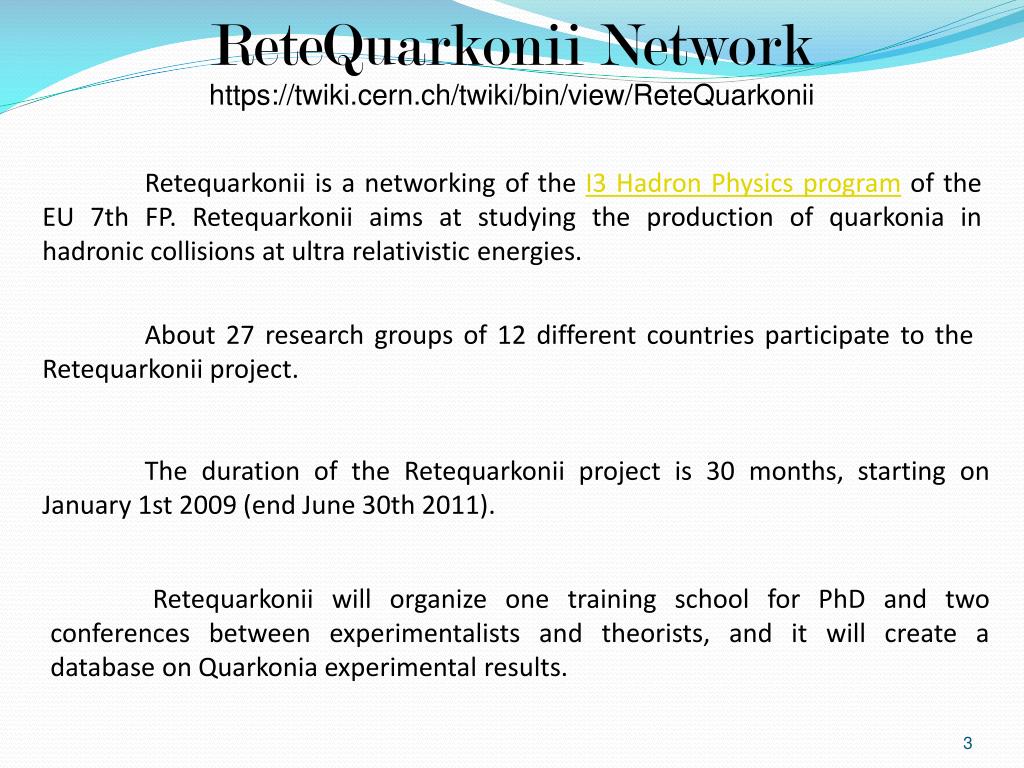 ReteQuarkonii Network
https://twiki.cern.ch/twiki/bin/view/ReteQuarkonii

Retequarkonii is a networking of the I3 Hadron Physics program of the EU 7th FP. Retequarkonii aims at studying the production of quarkonia in hadronic collisions at ultra relativistic energies.

About 27 research groups of 12 different countries participate to the Retequarkonii project.

The duration of the Retequarkonii project is 30 months, starting on January 1st 2009 (end June 30th 2011).

Retequarkonii will organize one training school for PhD and two conferences between experimentalists and theorists, and it will create a database on Quarkonia experimental results.

3